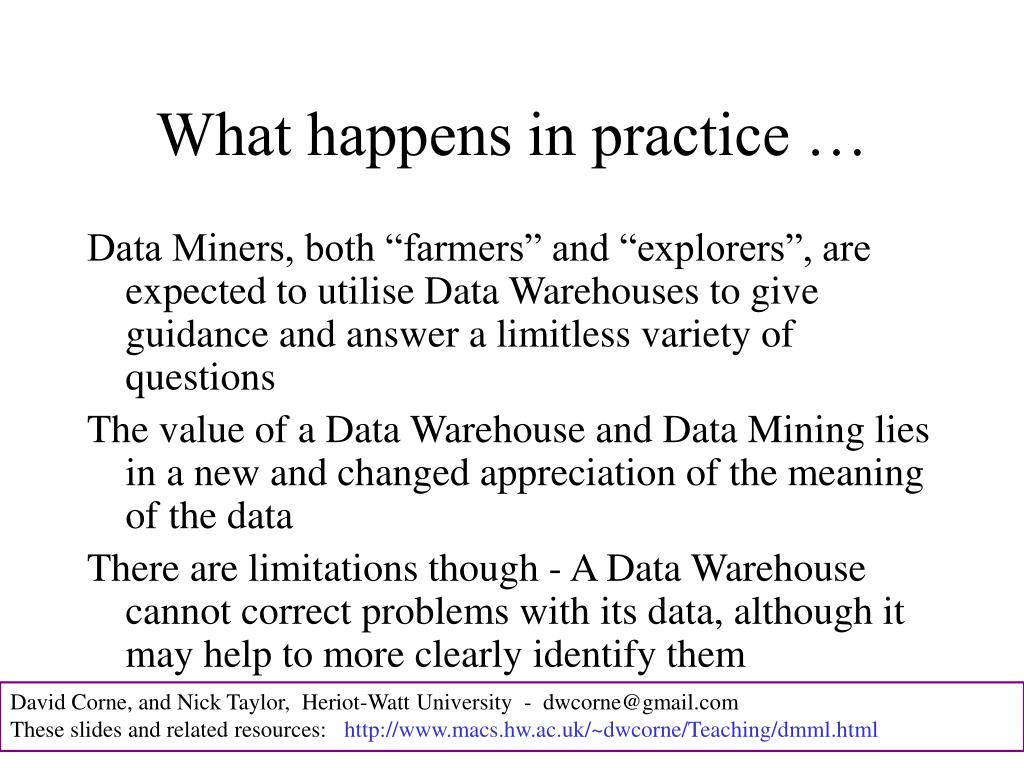 What happens in practice …

Data Miners, both “farmers” and “explorers”, are expected to utilise Data Warehouses to give guidance and answer a limitless variety of questions

The value of a Data Warehouse and Data Mining lies in a new and changed appreciation of the meaning of the data

There are limitations though - A Data Warehouse cannot correct problems with its data, although it may help to more clearly identify them

David Corne, and Nick Taylor, Heriot-Watt University - dwcorne@gmail.com
These slides and related resources: http://www.macs.hw.ac.uk/~dwcorne/Teaching/dmml.html